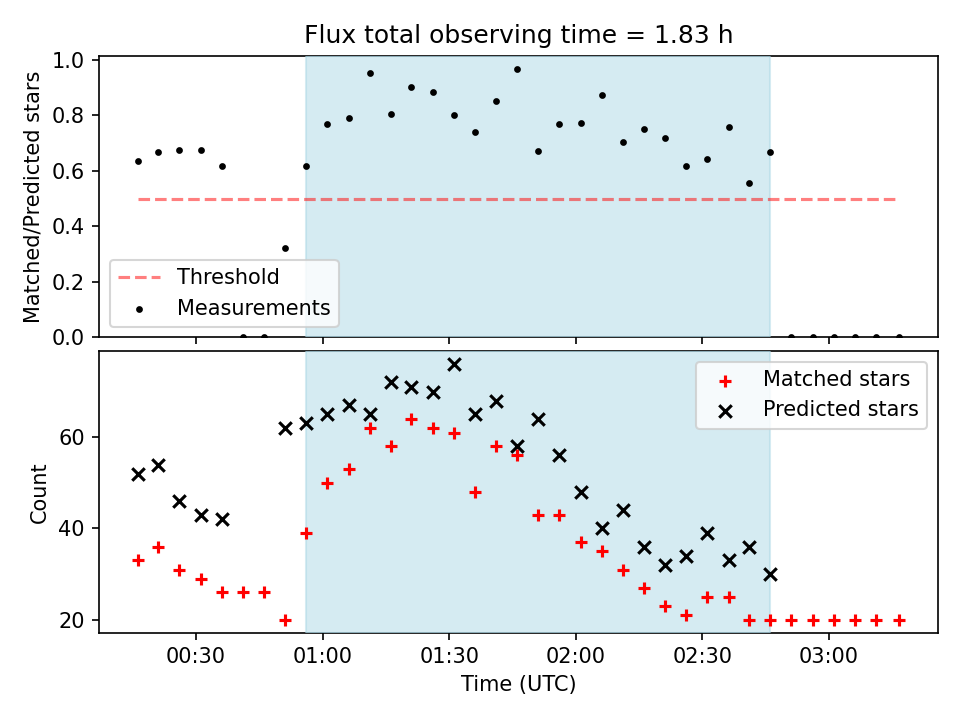 Flux total observing time = 1.83 h

Matched/Predicted stars

1.0
0.8
0.6
0.4
0.2
0.0

Threshold
Measurements

Count

60
40
20

Matched stars
Predicted stars

00:30
01:00
01:30
02:00
02:30
03:00

Time (UTC)